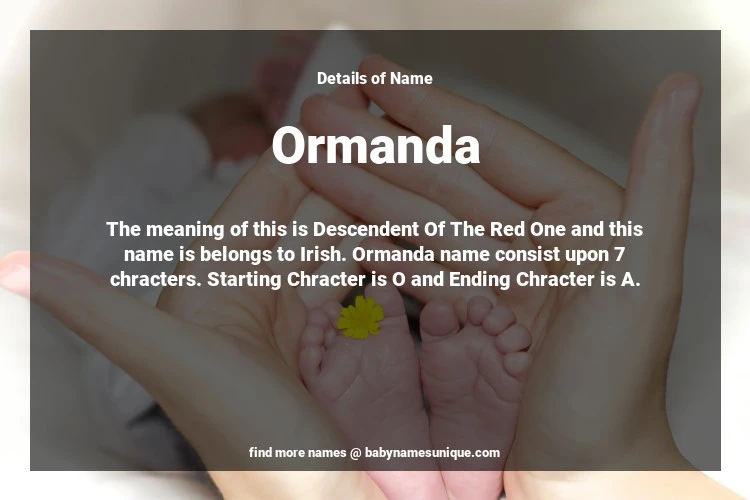 Details of Name

Ormanda

The meaning of this is Descendent Of The Red One and this name is belongs to Irish. Ormanda name consist upon 7 chracters. Starting Chracter is O and Ending Chracter is A.

find more names @ babynamesunique.com